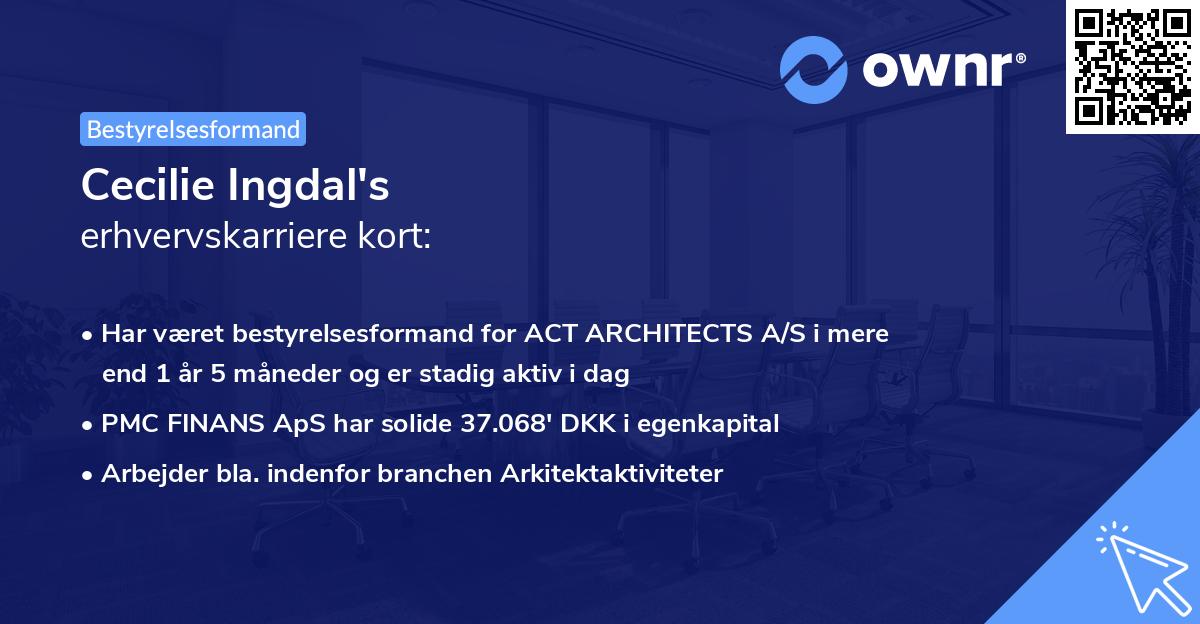 ownr®

Bestyrelsesformand

Cecilie Ingdal's
erhvervskarriere kort:

• Har været bestyrelsesformand for ACT ARCHITECTS A/S i mere end 1 år 5 måneder og er stadig aktiv i dag
• PMC FINANS ApS har solide 37.068' DKK i egenkapital
• Arbejder bla. indenfor branchen Arkitektaktiviteter